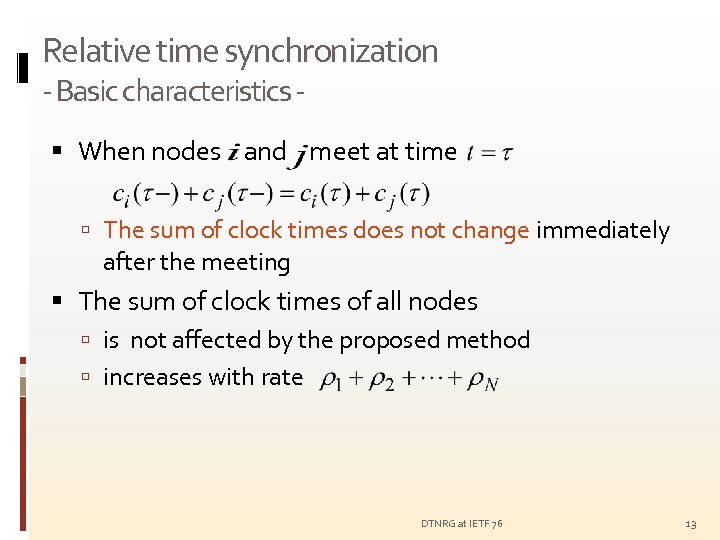 Relative time synchronization
- Basic characteristics -

▪ When nodes $i$ and $j$ meet at time $t = \tau$

$c_i(\tau-) + c_j(\tau-) = c_i(\tau) + c_j(\tau)$

▫ The sum of clock times does not change immediately after the meeting

▪ The sum of clock times of all nodes

▫ is not affected by the proposed method

▫ increases with rate $\rho_1 + \rho_2 + \cdots + \rho_N$

DTNRG at IETF 76

13